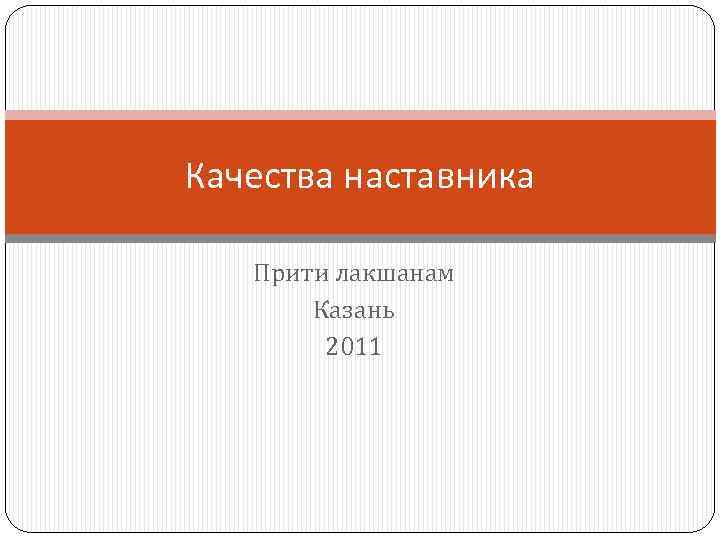 Качества наставника

Прити лакшанам
Казань
2011